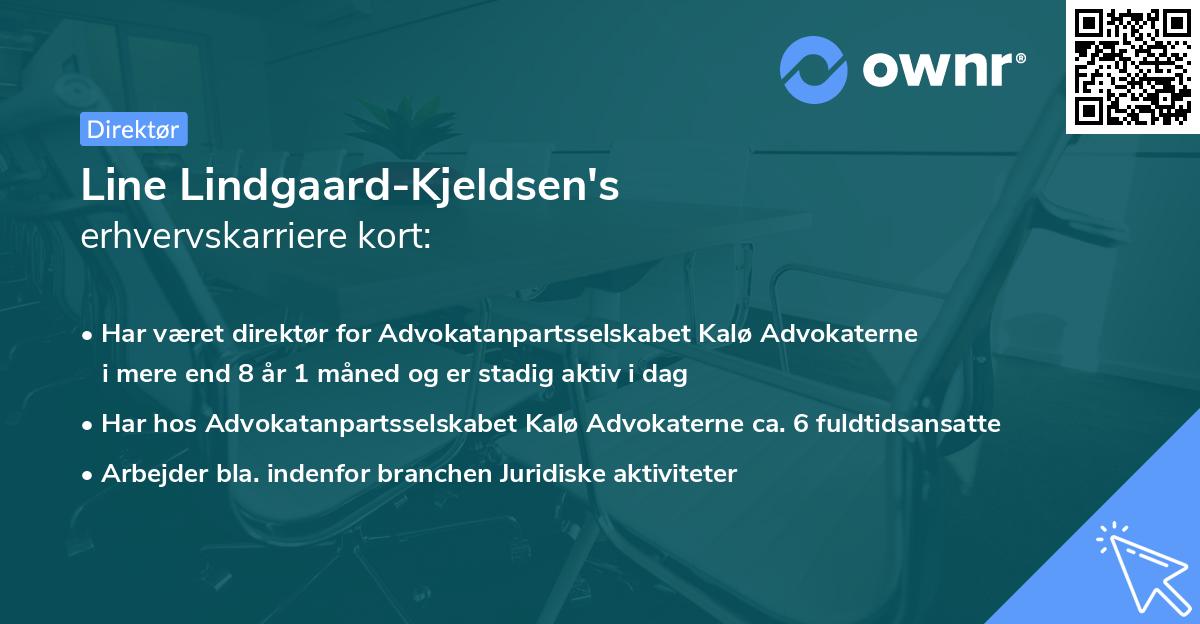 ownr®

Direktør

Line Lindgaard-Kjeldsen's
erhvervskarriere kort:

• Har været direktør for Advokatanpartsselskabet Kalø Advokaterne i mere end 8 år 1 måned og er stadig aktiv i dag

• Har hos Advokatanpartsselskabet Kalø Advokaterne ca. 6 fuldtidsansatte

• Arbejder bla. indenfor branchen Juridiske aktiviteter